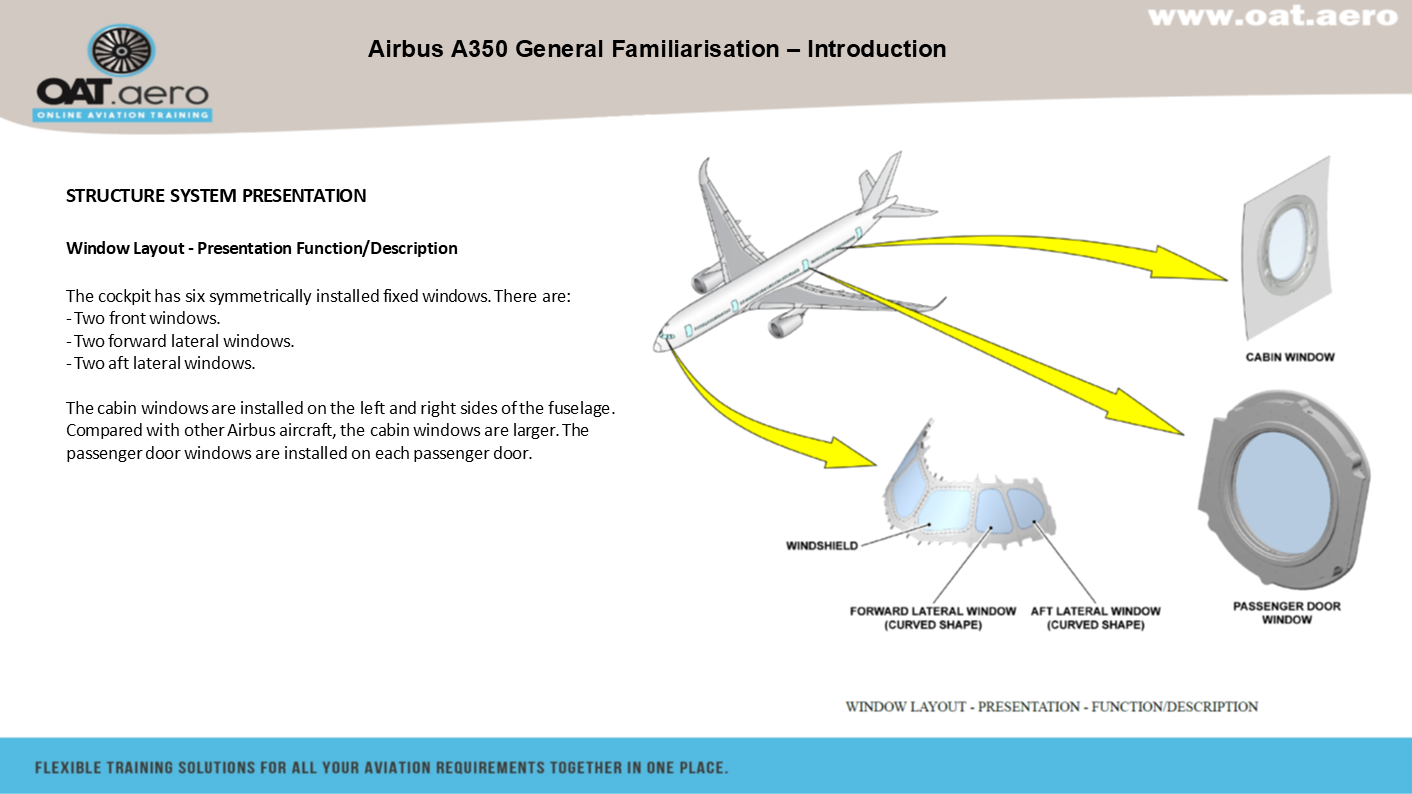 www.oat.aero

OAT.aero
ONLINE AVIATION TRAINING

Airbus A350 General Familiarisation – Introduction

STRUCTURE SYSTEM PRESENTATION

Window Layout - Presentation Function/Description

The cockpit has six symmetrically installed fixed windows. There are:
- Two front windows.
- Two forward lateral windows.
- Two aft lateral windows.

The cabin windows are installed on the left and right sides of the fuselage. Compared with other Airbus aircraft, the cabin windows are larger. The passenger door windows are installed on each passenger door.

CABIN WINDOW

WINDSHIELD

FORWARD LATERAL WINDOW (CURVED SHAPE)

AFT LATERAL WINDOW (CURVED SHAPE)

PASSENGER DOOR WINDOW

WINDOW LAYOUT - PRESENTATION - FUNCTION/DESCRIPTION

FLEXIBLE TRAINING SOLUTIONS FOR ALL YOUR AVIATION REQUIREMENTS TOGETHER IN ONE PLACE.